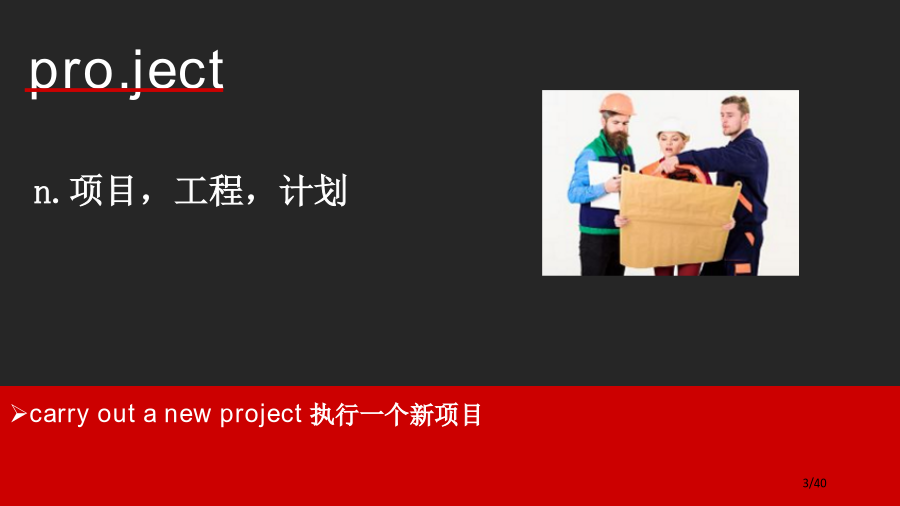 pro.ject

n. 项目，工程，计划

➢carry out a new project 执行一个新项目

3/40